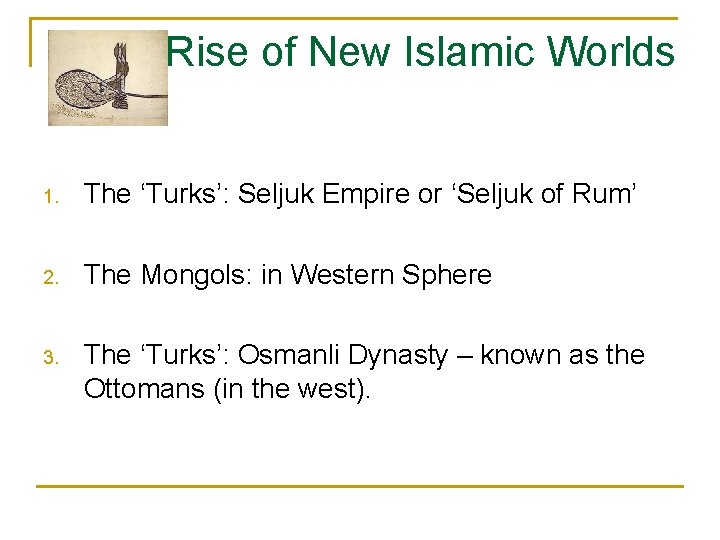 Rise of New Islamic Worlds

1. The ‘Turks’: Seljuk Empire or ‘Seljuk of Rum’

2. The Mongols: in Western Sphere

3. The ‘Turks’: Osmanli Dynasty – known as the Ottomans (in the west).